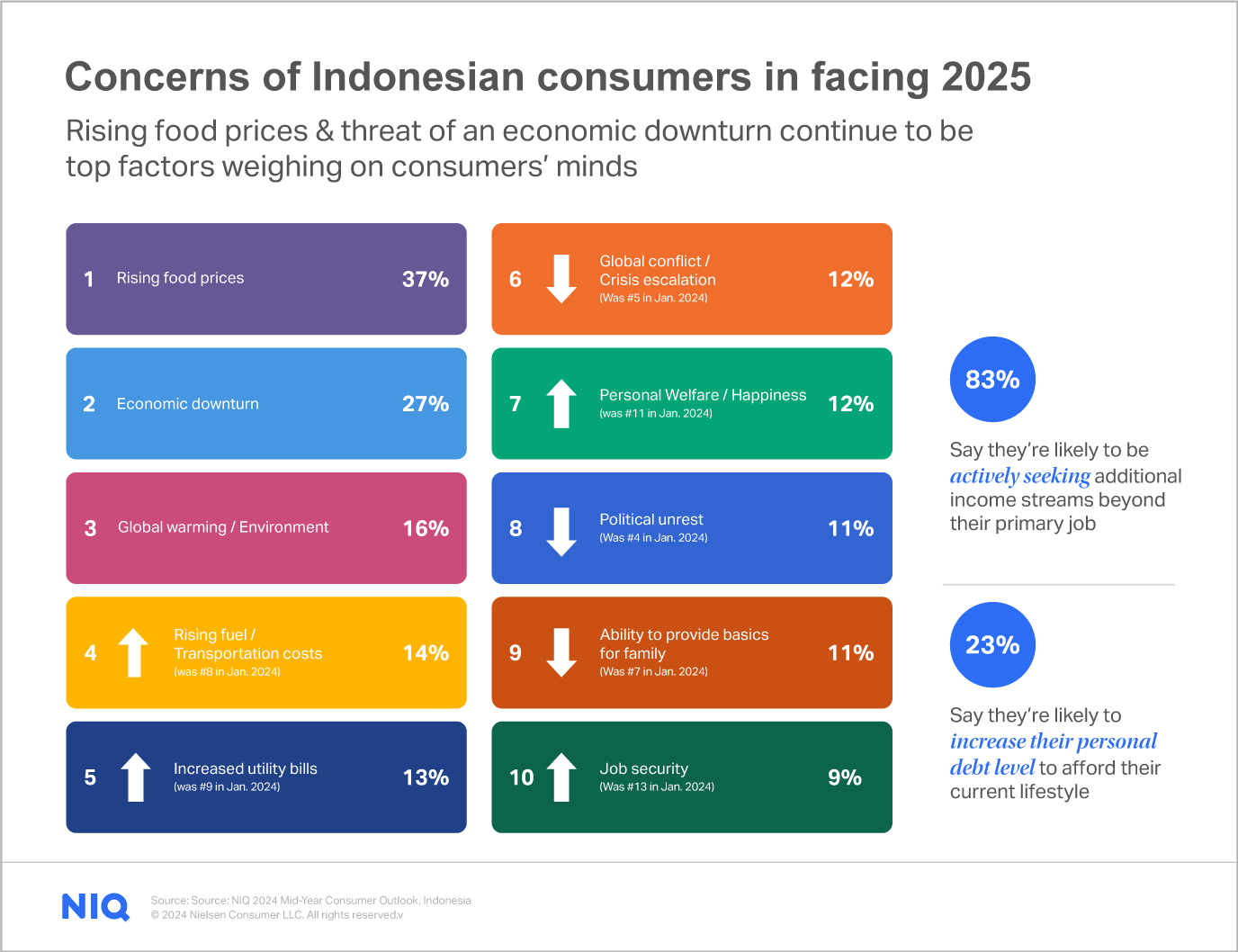 Concerns of Indonesian consumers in facing 2025

Rising food prices & threat of an economic downturn continue to be top factors weighing on consumers' minds

1 Rising food prices 37%

2 Economic downturn 27%

3 Global warming / Environment 16%

4 Rising fuel / Transportation costs (was #8 in Jan. 2024) 14%

5 Increased utility bills (was #9 in Jan. 2024) 13%

6 Global conflict / Crisis escalation (Was #5 in Jan. 2024) 12%

7 Personal Welfare / Happiness (was #11 in Jan. 2024) 12%

8 Political unrest (Was #4 in Jan. 2024) 11%

9 Ability to provide basics for family (Was #7 in Jan. 2024) 11%

10 Job security (Was #13 in Jan. 2024) 9%

83%

Say they're likely to be actively seeking additional income streams beyond their primary job

23%

Say they're likely to increase their personal debt level to afford their current lifestyle

NIQ

Source: Source: NIQ 2024 Mid-Year Consumer Outlook, Indonesia
© 2024 Nielsen Consumer LLC. All rights reserved.v